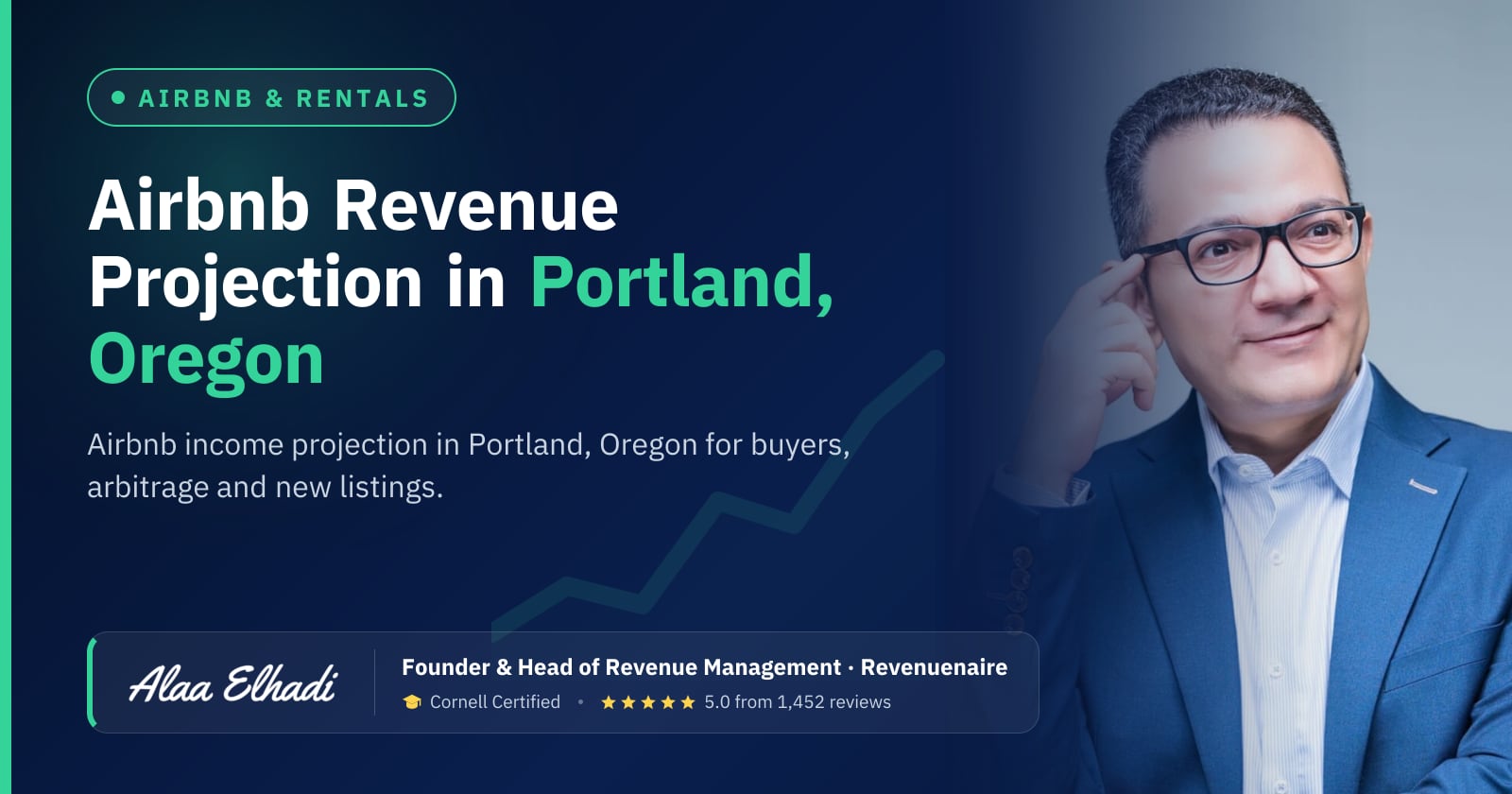 • AIRBNB & RENTALS

Airbnb Revenue Projection in Portland, Oregon

Airbnb income projection in Portland, Oregon for buyers, arbitrage and new listings.

Alaa Elhadi

Founder & Head of Revenue Management · Revenuenaire

Cornell Certified • ★★★★★ 5.0 from 1,452 reviews